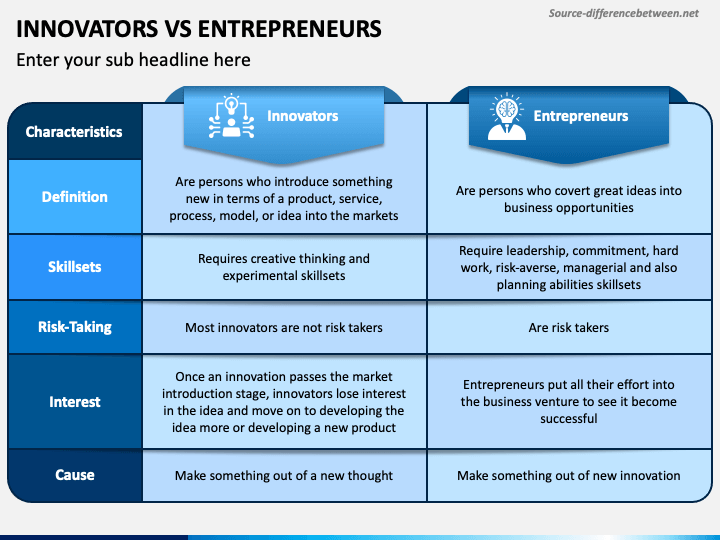 Source-differencebetween.net

INNOVATORS VS ENTREPRENEURS

Enter your sub headline here

| Characteristics | Innovators | Entrepreneurs |
|---|---|---|
| Definition | Are persons who introduce something new in terms of a product, service, process, model, or idea into the markets | Are persons who covert great ideas into business opportunities |
| Skillsets | Requires creative thinking and experimental skillsets | Require leadership, commitment, hard work, risk-averse, managerial and also planning abilities skillsets |
| Risk-Taking | Most innovators are not risk takers | Are risk takers |
| Interest | Once an innovation passes the market introduction stage, innovators lose interest in the idea and move on to developing the idea more or developing a new product | Entrepreneurs put all their effort into the business venture to see it become successful |
| Cause | Make something out of a new thought | Make something out of new innovation |